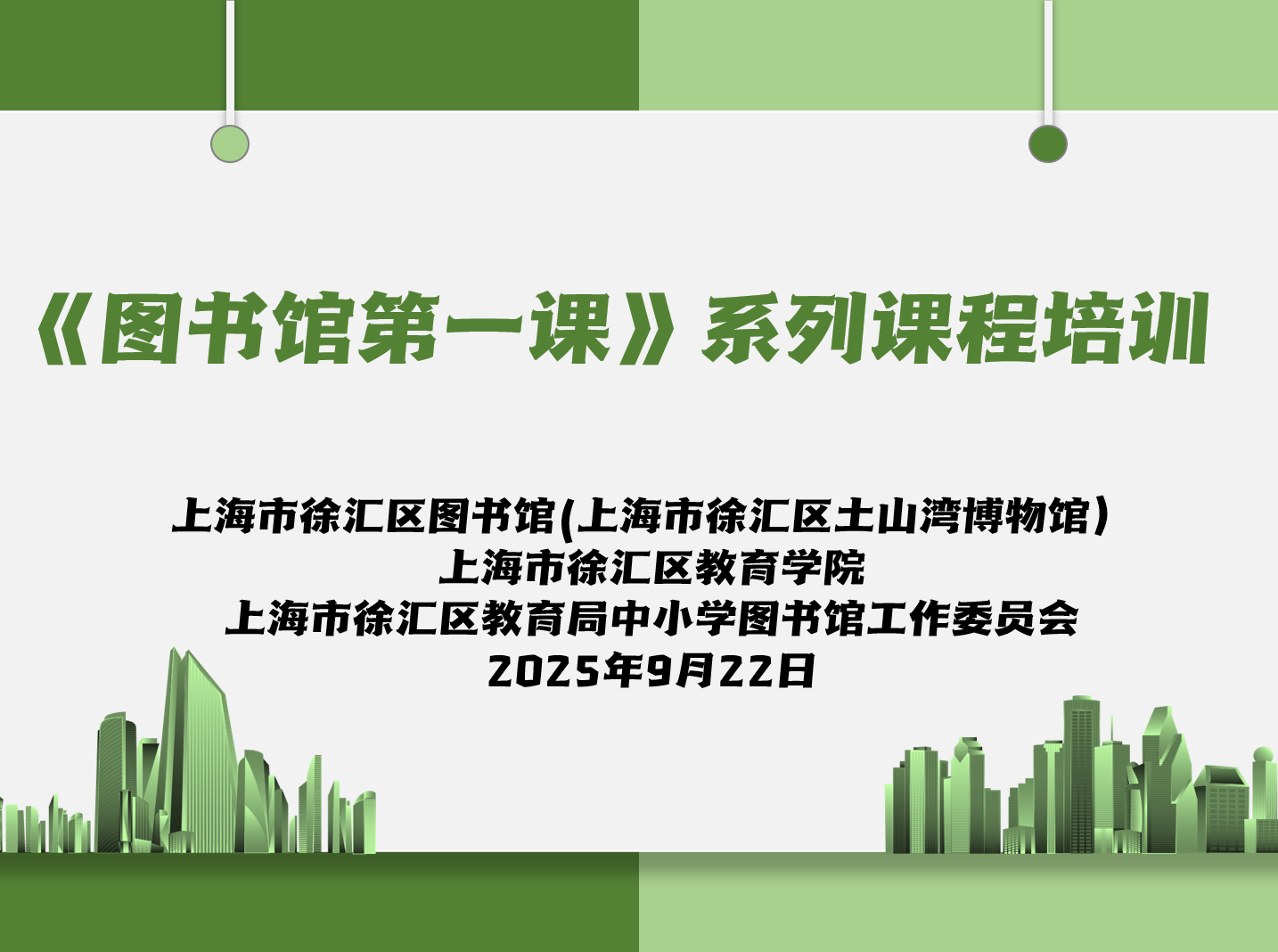 《图书馆第一课》系列课程培训

上海市徐汇区图书馆(上海市徐汇区土山湾博物馆)
上海市徐汇区教育学院
上海市徐汇区教育局中小学图书馆工作委员会
2025年9月22日